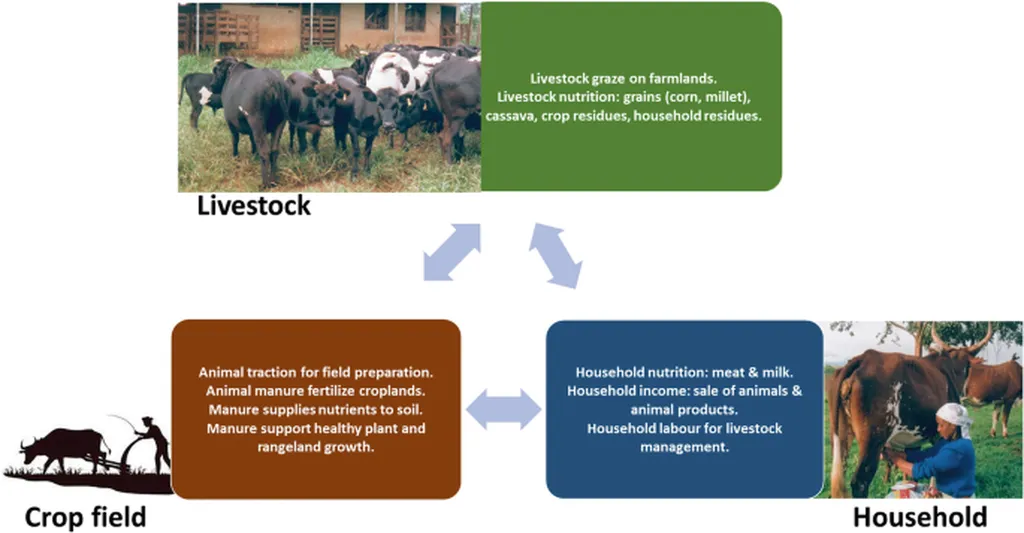 Livestock graze on farmlands.
Livestock nutrition: grains (corn, millet), cassava, crop residues, household residues.

Livestock

Animal traction for field preparation.
Animal manure fertilize croplands.
Manure supplies nutrients to soil.
Manure support healthy plant and rangeland growth.

Household nutrition: meat & milk.
Household income: sale of animals & animal products.
Household labour for livestock management.

Crop field

Household